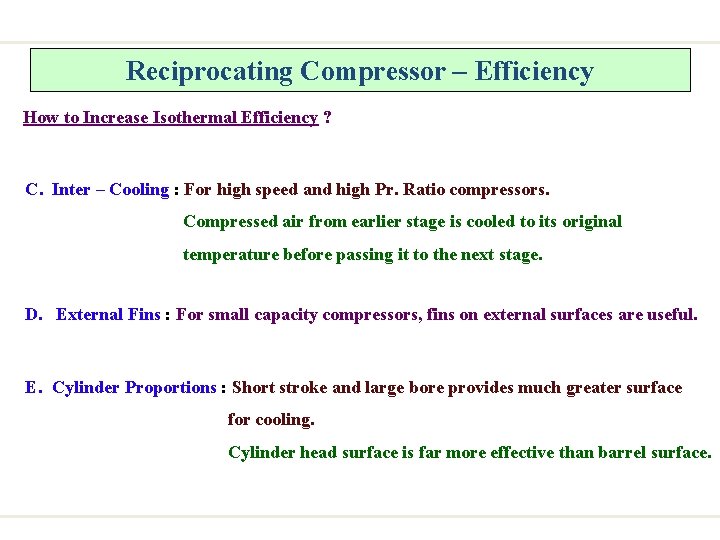 Reciprocating Compressor – Efficiency

How to Increase Isothermal Efficiency ?

C. Inter – Cooling : For high speed and high Pr. Ratio compressors.

Compressed air from earlier stage is cooled to its original temperature before passing it to the next stage.

D. External Fins : For small capacity compressors, fins on external surfaces are useful.

E. Cylinder Proportions : Short stroke and large bore provides much greater surface for cooling.

Cylinder head surface is far more effective than barrel surface.